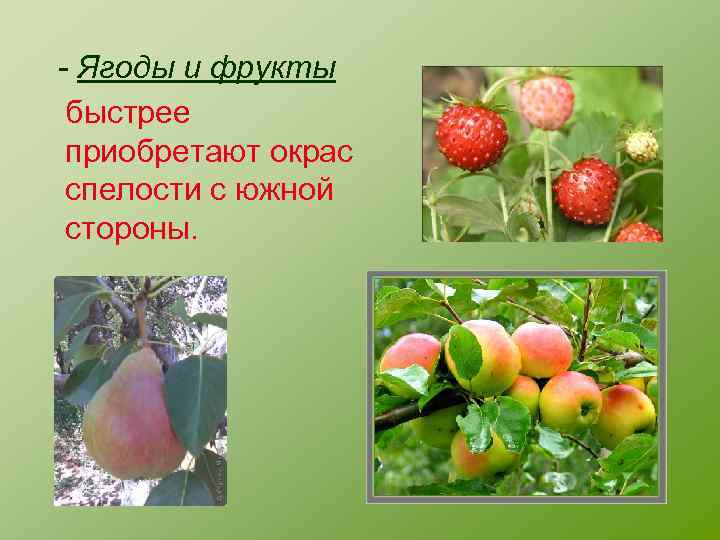 - Ягоды и фрукты быстрее приобретают окрас спелости с южной стороны.